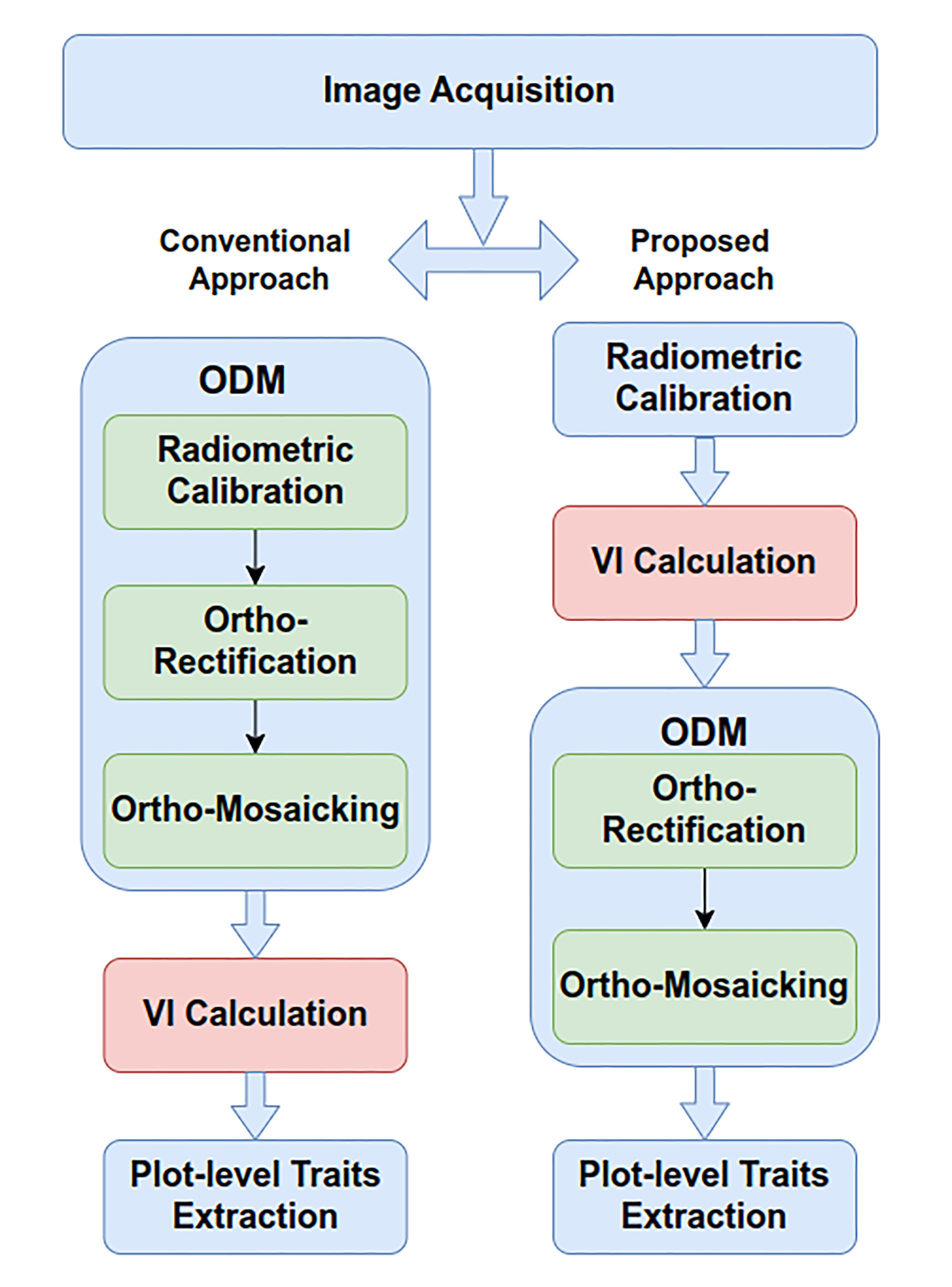 Image Acquisition

Conventional Approach

ODM

Radiometric Calibration

Ortho-Rectification

Ortho-Mosaicking

VI Calculation

Plot-level Traits Extraction

Proposed Approach

Radiometric Calibration

VI Calculation

ODM

Ortho-Rectification

Ortho-Mosaicking

Plot-level Traits Extraction